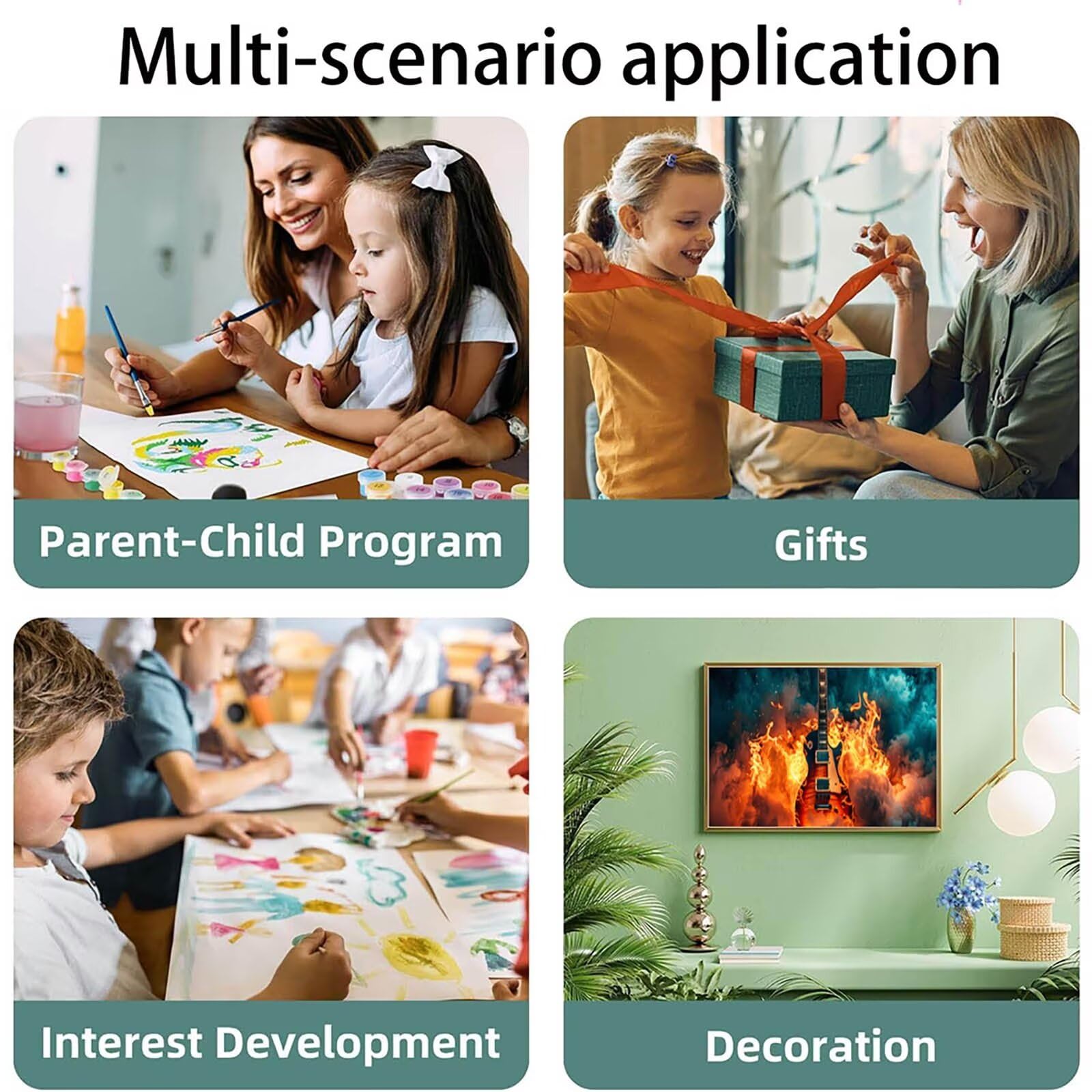 Multi-scenario application

Parent-Child Program

Gifts

Interest Development

Decoration